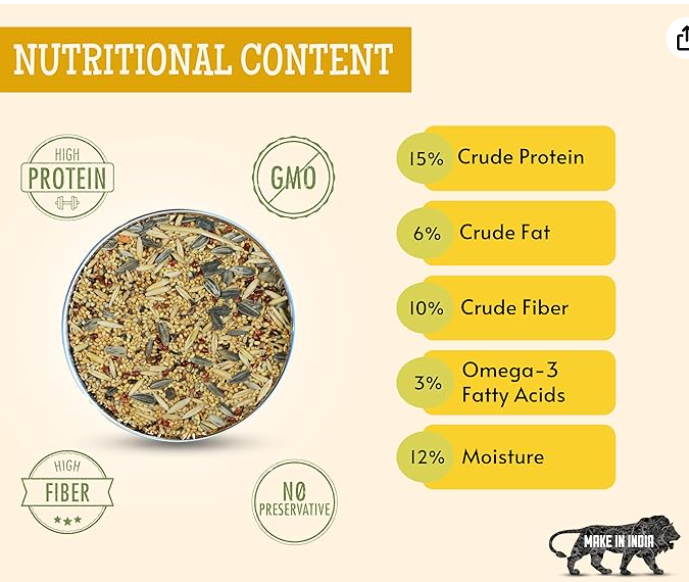 NUTRITIONAL CONTENT

HIGH PROTEIN

GMO

HIGH FIBER

NO PRESERVATIVE

15% Crude Protein

6% Crude Fat

10% Crude Fiber

3% Omega-3 Fatty Acids

12% Moisture

MAKE IN INDIA